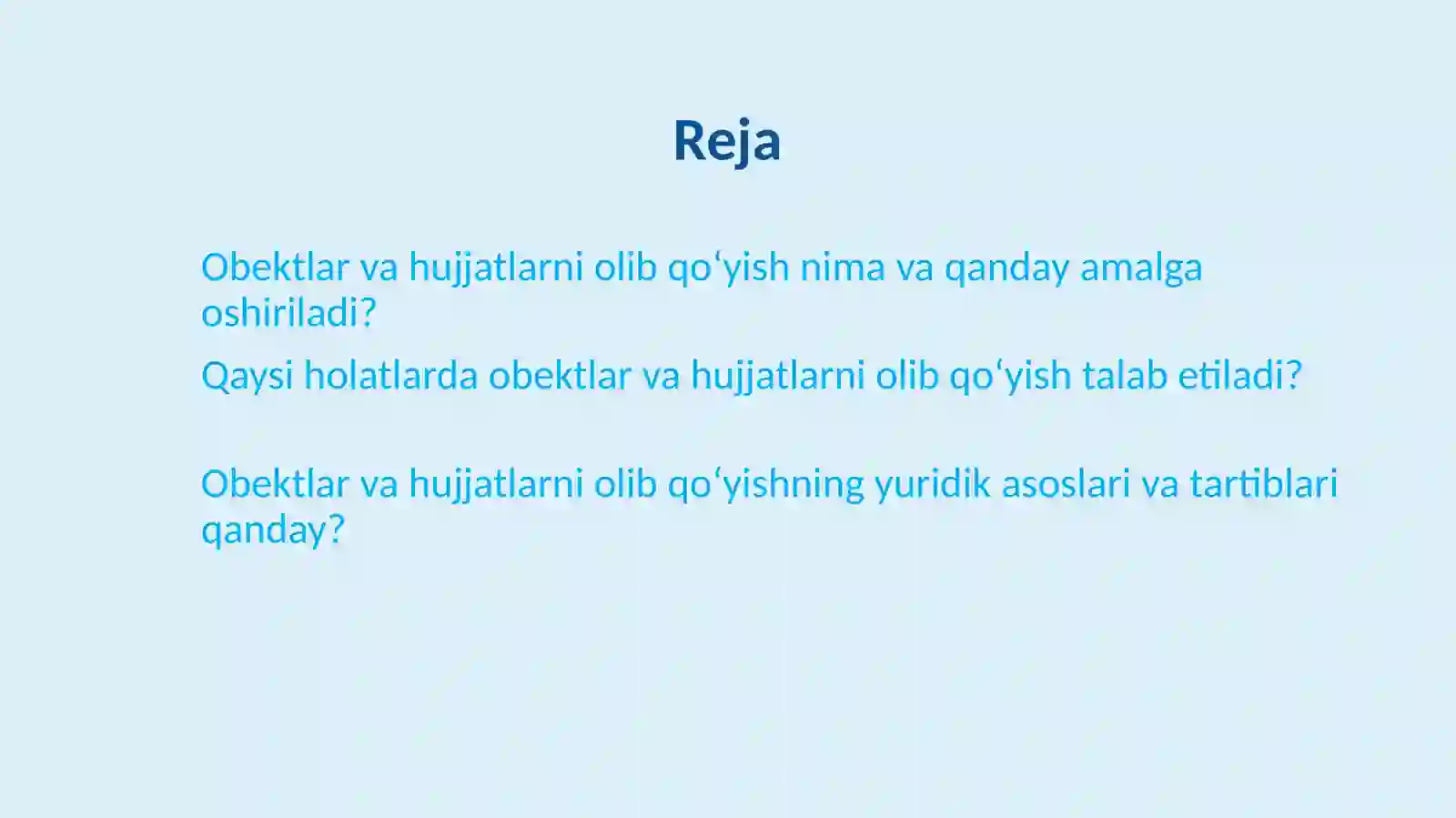 Reja

Obektlar va hujjatlarni olib qo‘yish nima va qanday amalga oshiriladi?

Qaysi holatlarda obektlar va hujjatlarni olib qo‘yish talab etiladi?

Obektlar va hujjatlarni olib qo‘yishning yuridik asoslari va tartiblari qanday?